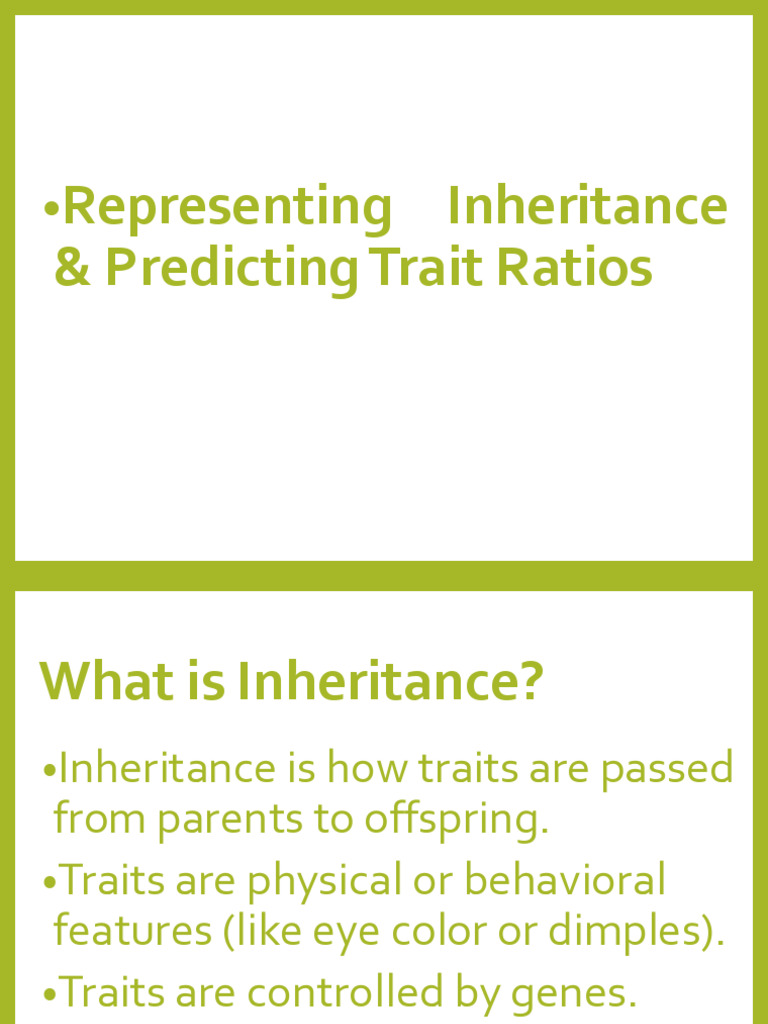 •Representing Inheritance & Predicting Trait Ratios

What is Inheritance?

•Inheritance is how traits are passed from parents to offspring.

•Traits are physical or behavioral features (like eye color or dimples).

•Traits are controlled by genes.